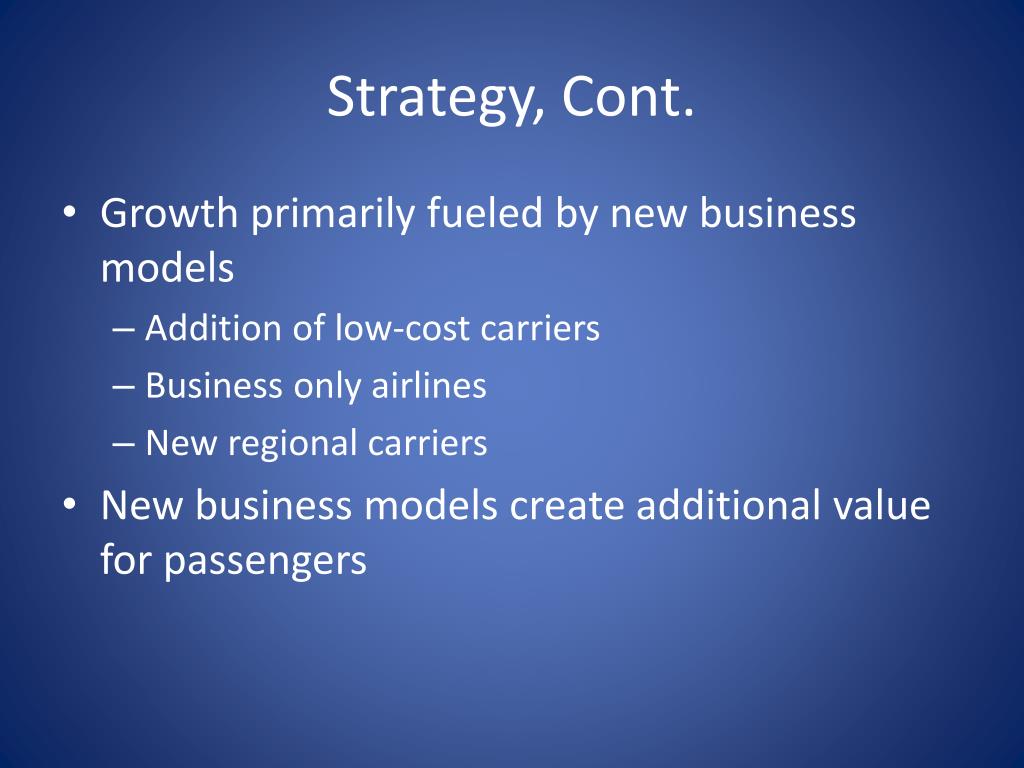 Strategy, Cont.

• Growth primarily fueled by new business models
– Addition of low-cost carriers
– Business only airlines
– New regional carriers
• New business models create additional value for passengers